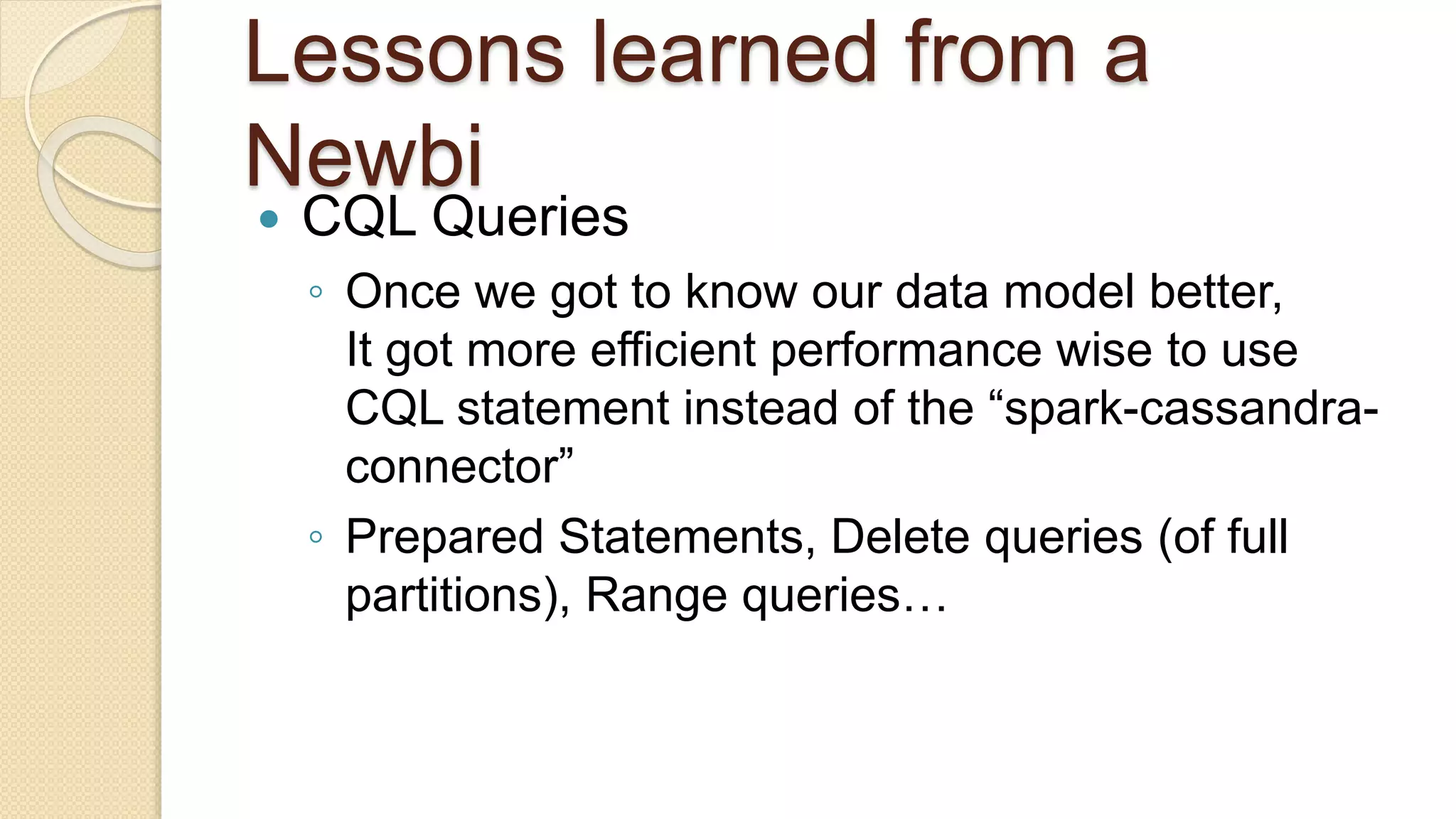 Lessons learned from a Newbi

• CQL Queries
  ◦ Once we got to know our data model better, It got more efficient performance wise to use CQL statement instead of the “spark-cassandra-connector”
  ◦ Prepared Statements, Delete queries (of full partitions), Range queries…